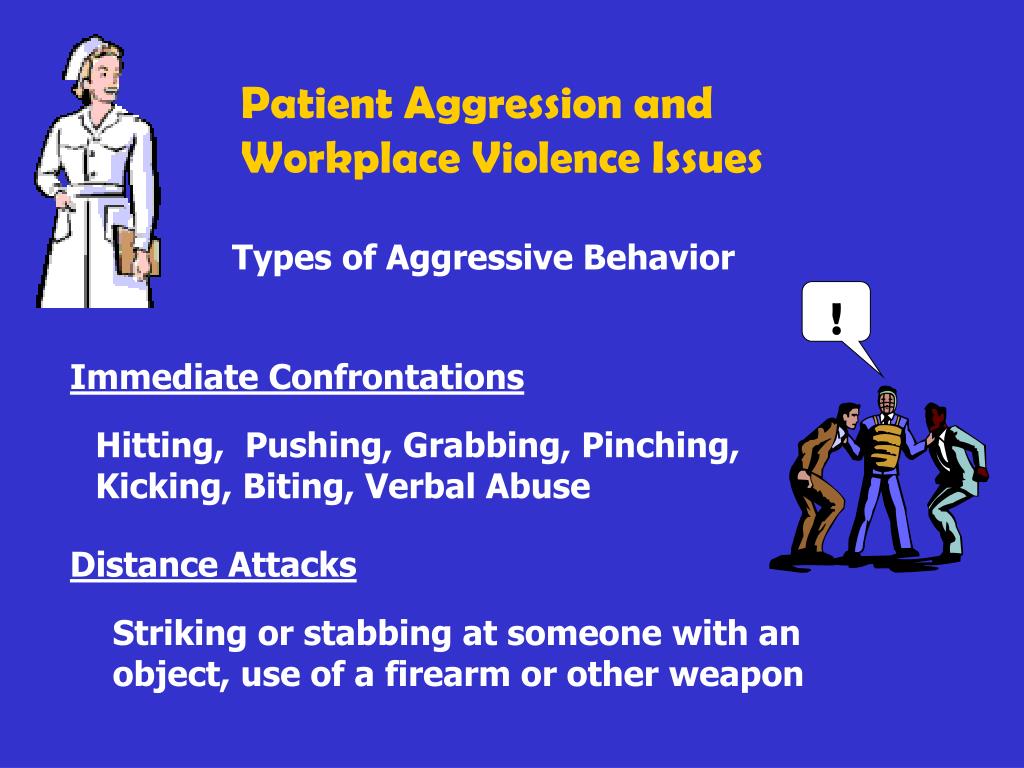 Patient Aggression and Workplace Violence Issues

Types of Aggressive Behavior

!

Immediate Confrontations

Hitting,  Pushing, Grabbing, Pinching, Kicking, Biting, Verbal Abuse

Distance Attacks

Striking or stabbing at someone with an object, use of a firearm or other weapon